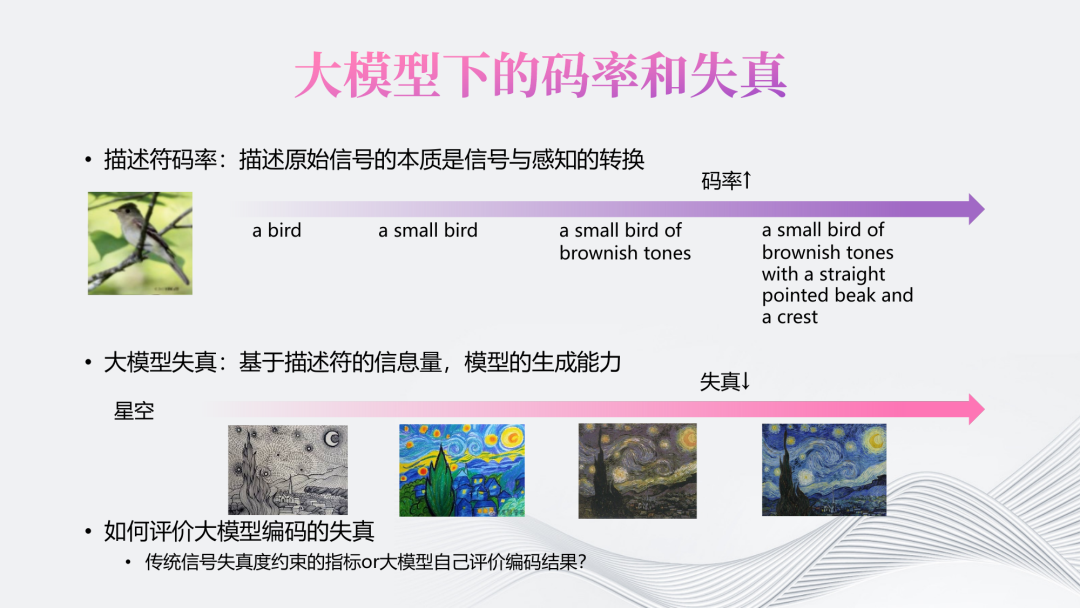 大模型下的码率和失真

• 描述符码率：描述原始信号的本质是信号与感知的转换

码率↑

a bird

a small bird

a small bird of brownish tones

a small bird of brownish tones with a straight pointed beak and a crest

• 大模型失真：基于描述符的信息量，模型的生成能力

失真↓

星空

• 如何评价大模型编码的失真

• 传统信号失真度约束的指标or大模型自己评价编码结果?